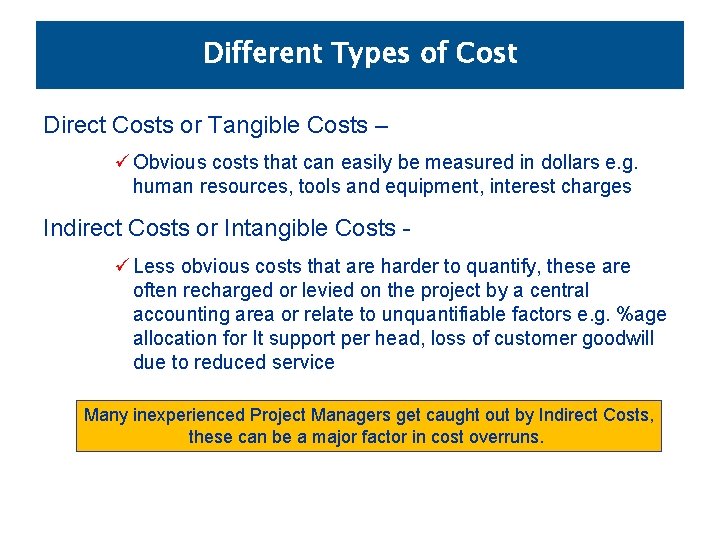 Different Types of Cost

Direct Costs or Tangible Costs –

✓ Obvious costs that can easily be measured in dollars e.g. human resources, tools and equipment, interest charges

Indirect Costs or Intangible Costs -

✓ Less obvious costs that are harder to quantify, these are often recharged or levied on the project by a central accounting area or relate to unquantifiable factors e.g. %age allocation for It support per head, loss of customer goodwill due to reduced service

Many inexperienced Project Managers get caught out by Indirect Costs, these can be a major factor in cost overruns.